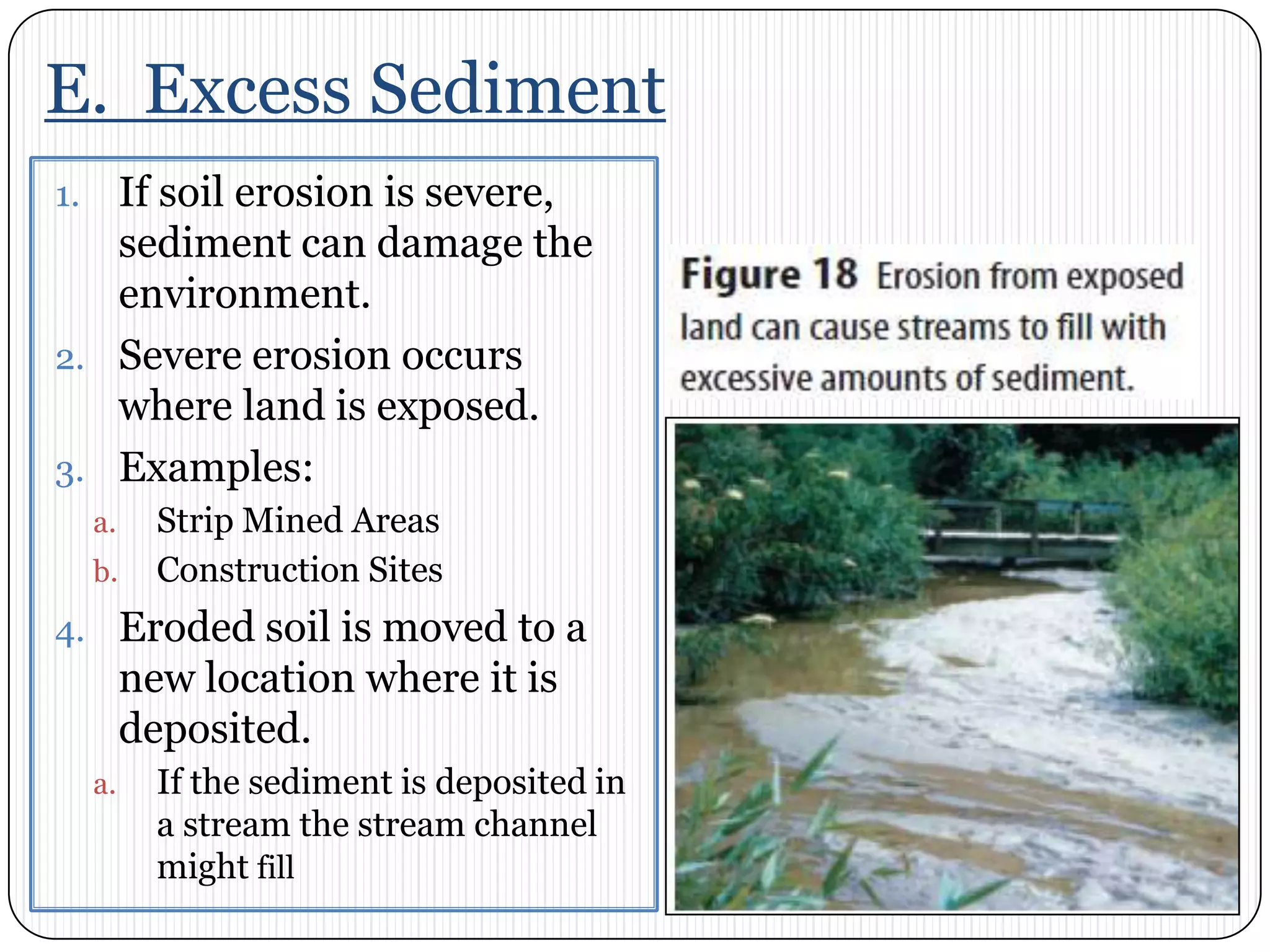 E. Excess Sediment

1. If soil erosion is severe, sediment can damage the environment.
2. Severe erosion occurs where land is exposed.
3. Examples:
a. Strip Mined Areas
b. Construction Sites
4. Eroded soil is moved to a new location where it is deposited.
a. If the sediment is deposited in a stream the stream channel might fill

Figure 18 Erosion from exposed land can cause streams to fill with excessive amounts of sediment.